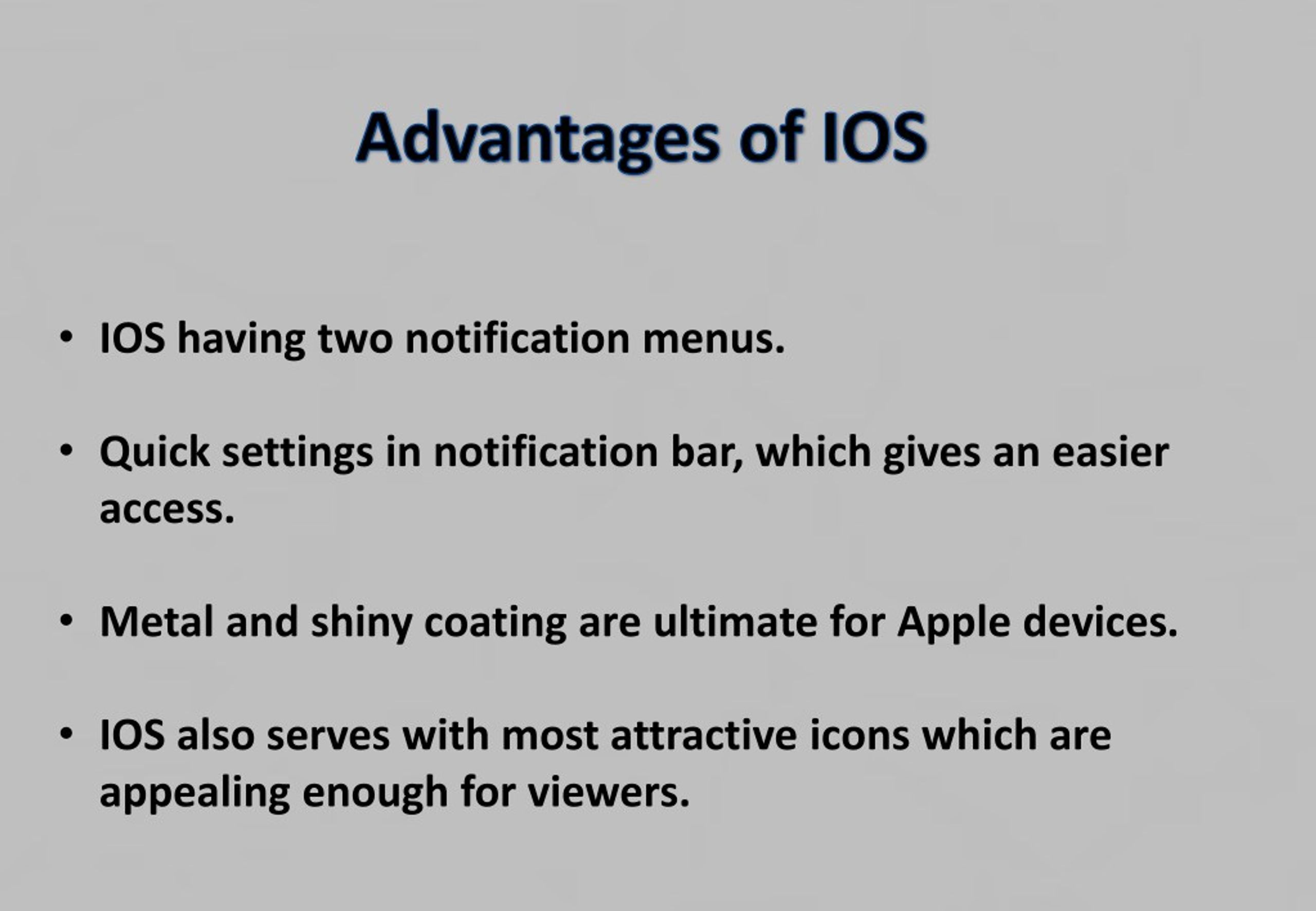 Advantages of IOS

• IOS having two notification menus.

• Quick settings in notification bar, which gives an easier access.

• Metal and shiny coating are ultimate for Apple devices.

• IOS also serves with most attractive icons which are appealing enough for viewers.